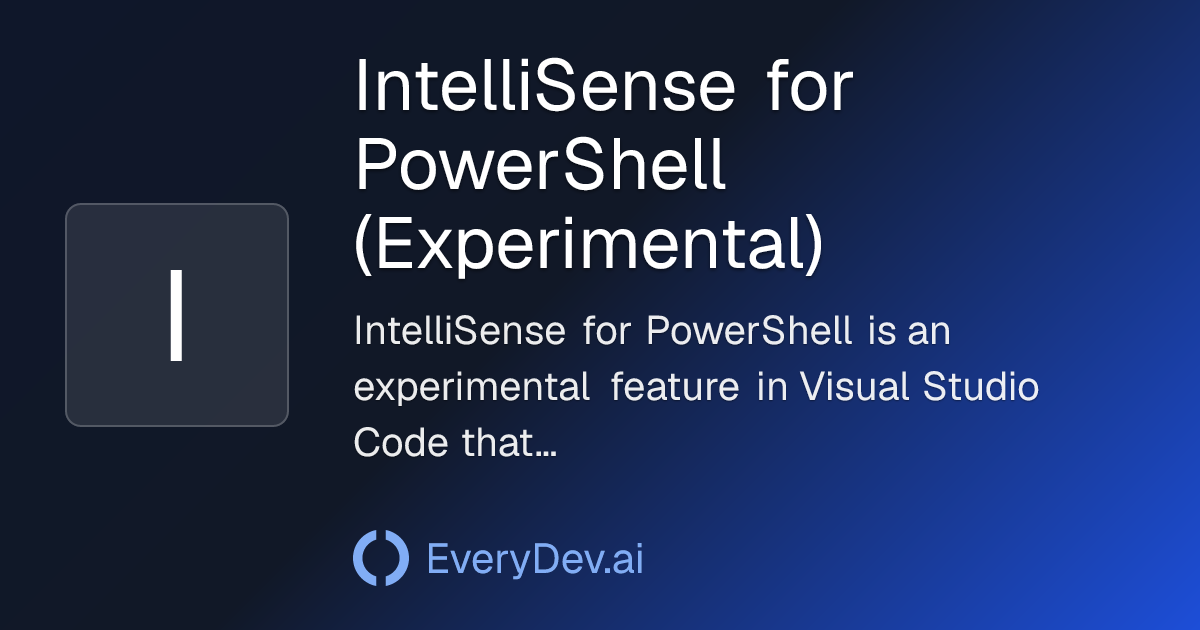 I

IntelliSense for PowerShell (Experimental)

IntelliSense for PowerShell is an experimental feature in Visual Studio Code that...

EveryDev.ai